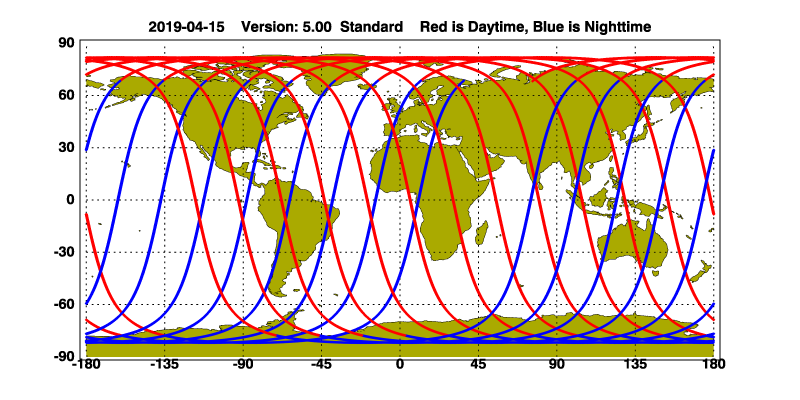 2019-04-15 Version: 5.00 Standard Red is Daytime, Blue is Nighttime

90
60
30
0
-30
-60
-90

-180 -135 -90 -45 0 45 90 135 180